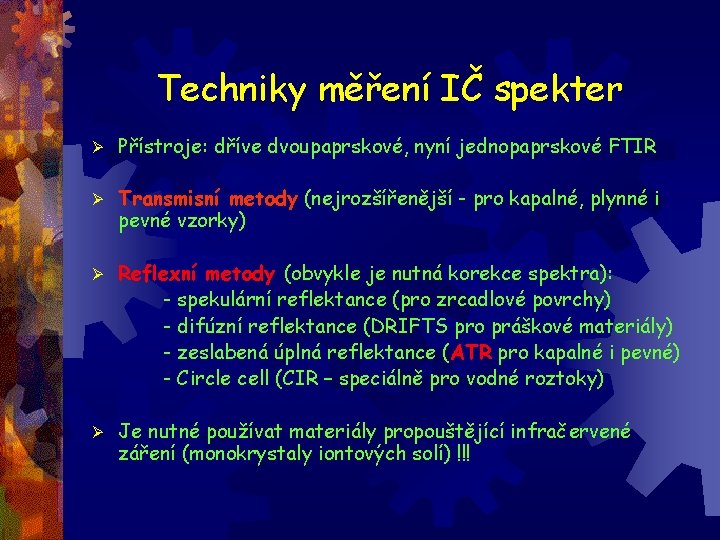 Techniky měření IČ spekter

➢ Přístroje: dříve dvoupaprskové, nyní jednopaprskové FTIR

➢ Transmisní metody (nejrozšířenější - pro kapalné, plynné i pevné vzorky)

➢ Reflexní metody (obvykle je nutná korekce spektra):
- spekulární reflektance (pro zrcadlové povrchy)
- difúzní reflektance (DRIFTS pro práškové materiály)
- zeslabená úplná reflektance (ATR pro kapalné i pevné)
- Circle cell (CIR – speciálně pro vodné roztoky)

➢ Je nutné používat materiály propouštějící infračervené záření (monokrystaly iontových solí) !!!